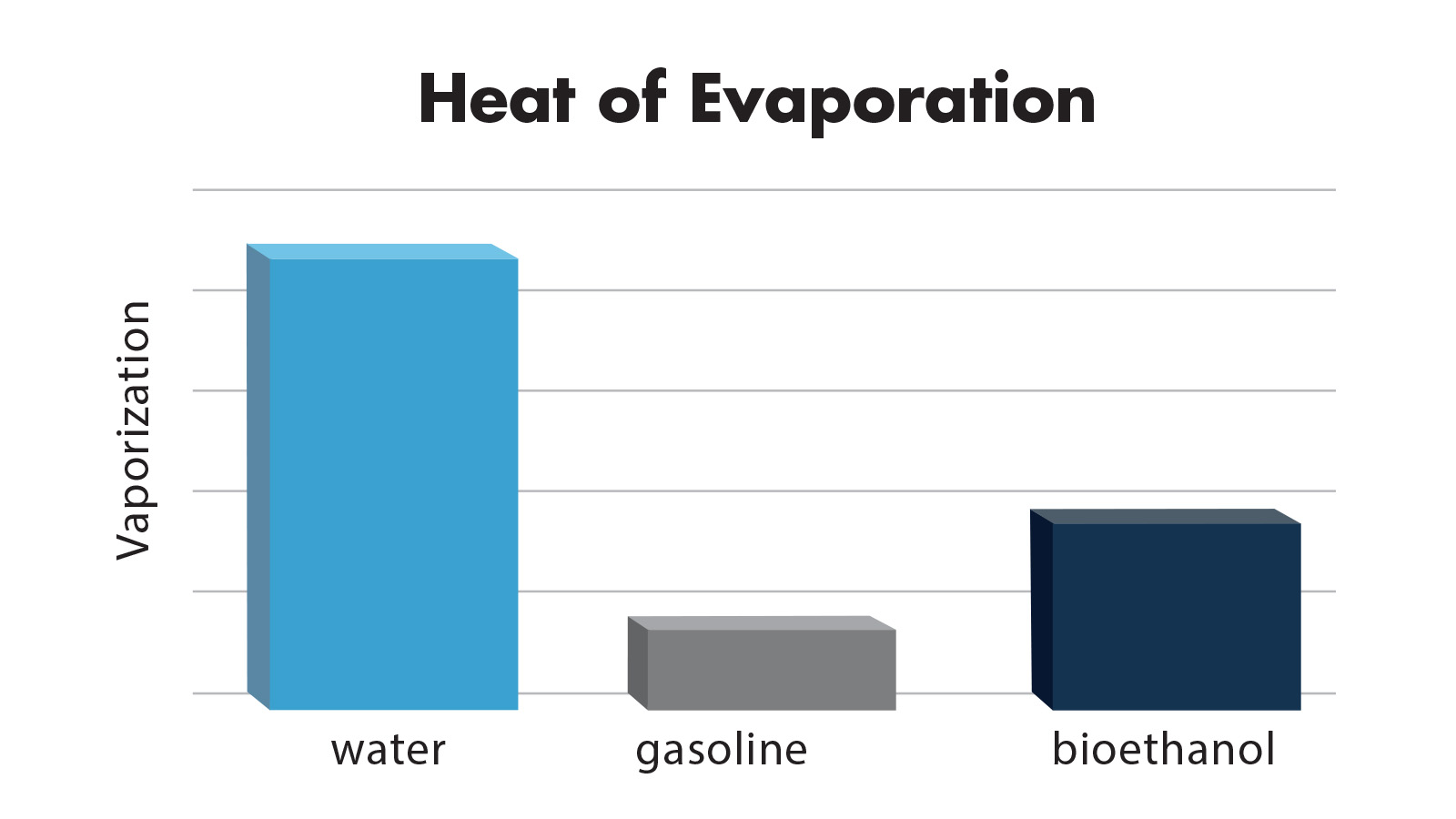 Heat of Evaporation

Vaporization

water

gasoline

bioethanol